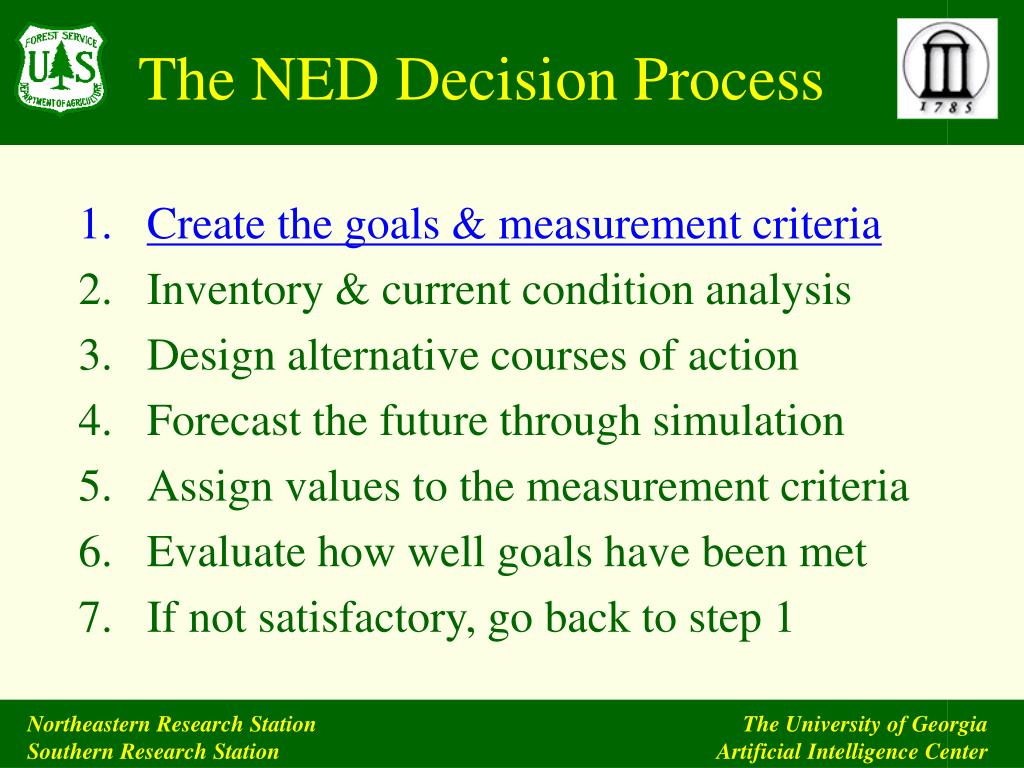 FOREST SERVICE
U S
DEPARTMENT OF AGRICULTURE

The NED Decision Process

1785

1. Create the goals & measurement criteria
2. Inventory & current condition analysis
3. Design alternative courses of action
4. Forecast the future through simulation
5. Assign values to the measurement criteria
6. Evaluate how well goals have been met
7. If not satisfactory, go back to step 1

Northeastern Research Station
Southern Research Station

The University of Georgia
Artificial Intelligence Center